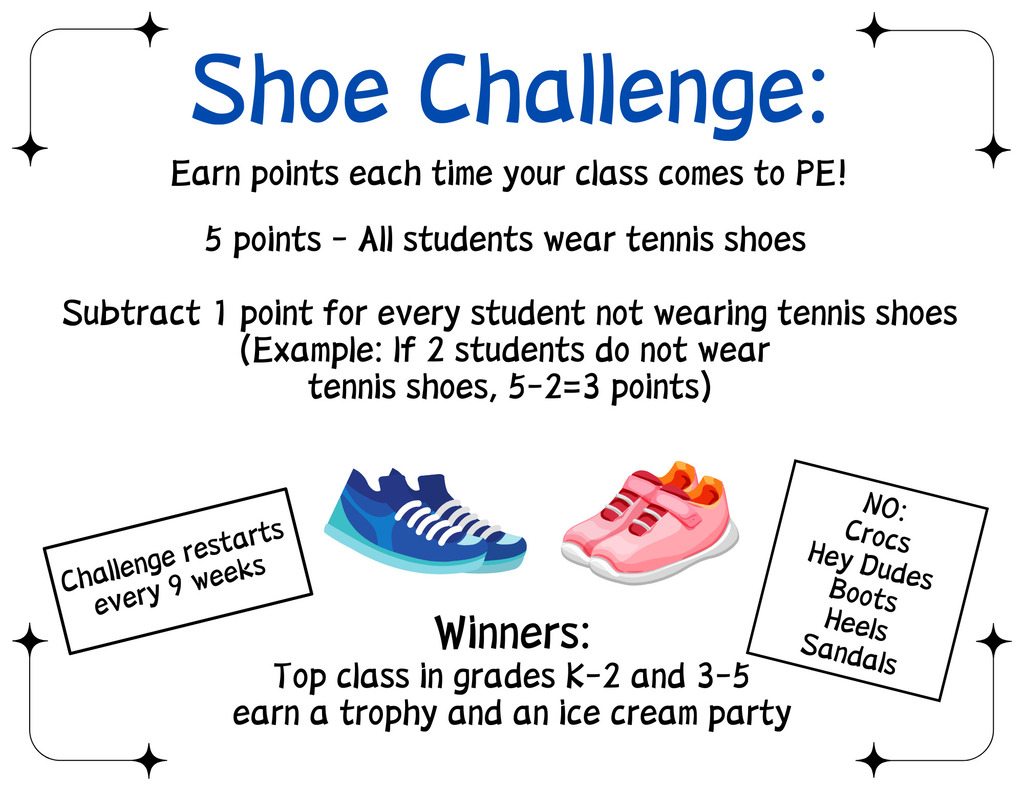 Shoe Challenge:

Earn points each time your class comes to PE!

5 points - All students wear tennis shoes

Subtract 1 point for every student not wearing tennis shoes (Example: If 2 students do not wear tennis shoes, 5-2=3 points)

Challenge restarts every 9 weeks

NO:
Crocs
Hey Dudes
Boots
Heels
Sandals

Winners:
Top class in grades K-2 and 3-5 earn a trophy and an ice cream party